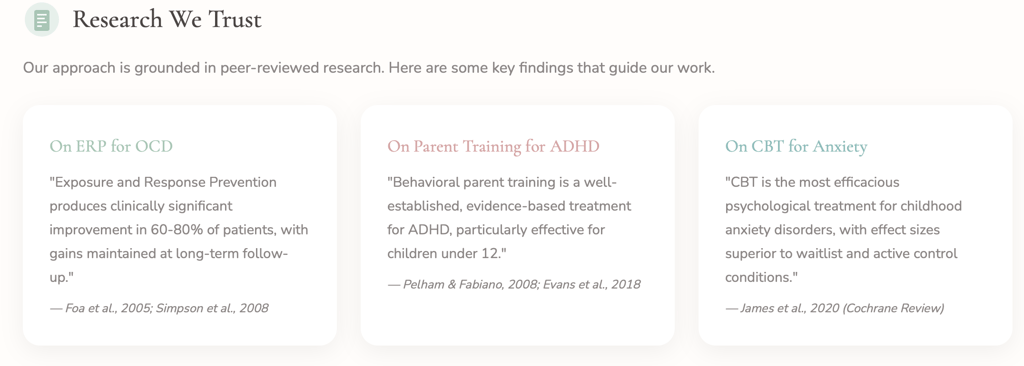 Research We Trust

Our approach is grounded in peer-reviewed research. Here are some key findings that guide our work.

On ERP for OCD

"Exposure and Response Prevention produces clinically significant improvement in 60-80% of patients, with gains maintained at long-term follow-up."

— Foa et al., 2005; Simpson et al., 2008

On Parent Training for ADHD

"Behavioral parent training is a well-established, evidence-based treatment for ADHD, particularly effective for children under 12."

— Pelham & Fabiano, 2008; Evans et al., 2018

On CBT for Anxiety

"CBT is the most efficacious psychological treatment for childhood anxiety disorders, with effect sizes superior to waitlist and active control conditions."

— James et al., 2020 (Cochrane Review)